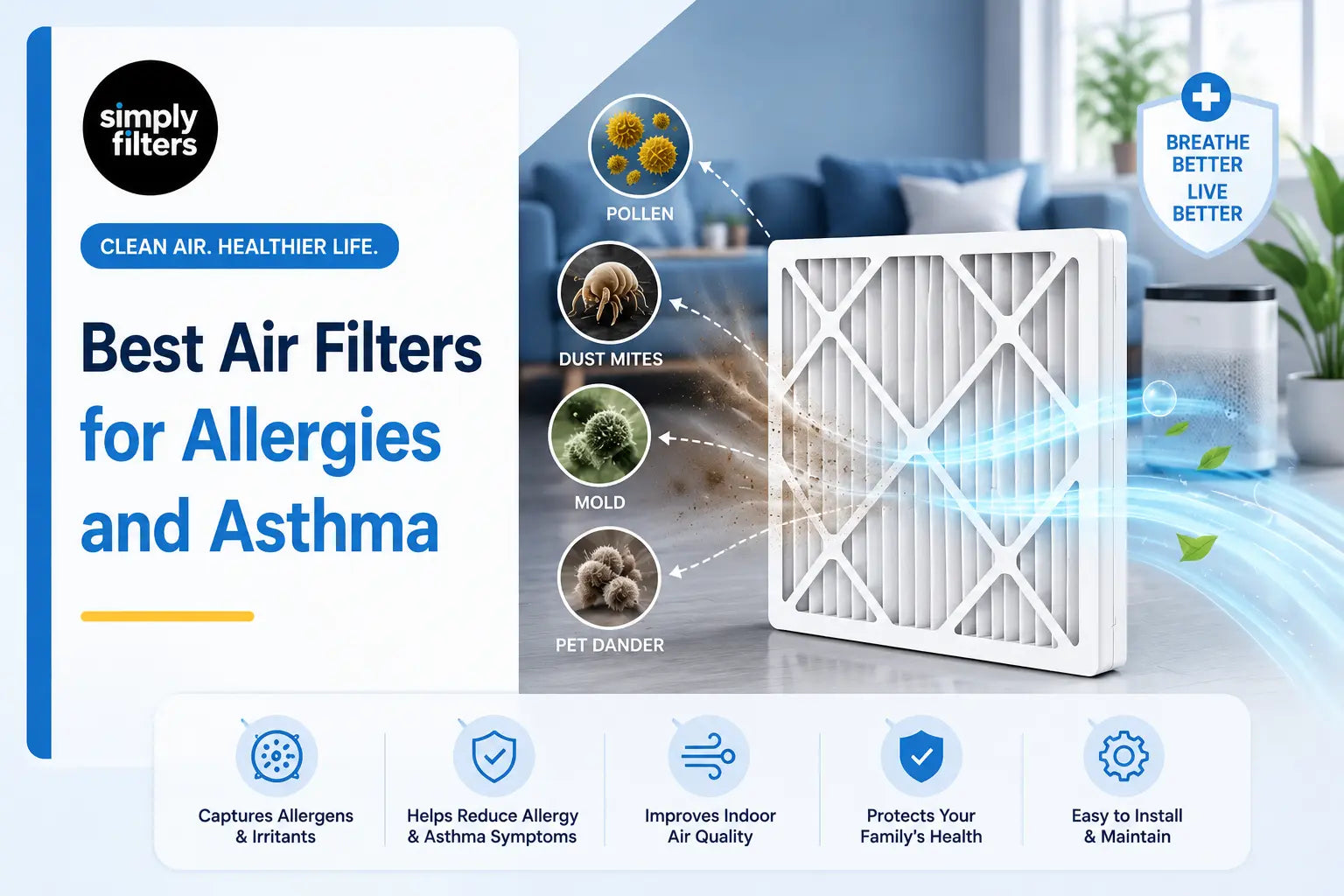 simply filters

CLEAN AIR. HEALTHIER LIFE.

Best Air Filters for Allergies and Asthma

POLLEN

DUST MITES

MOLD

PET DANDER

BREATHE BETTER LIVE BETTER

Captures Allergens & Irritants

Helps Reduce Allergy & Asthma Symptoms

Improves Indoor Air Quality

Protects Your Family's Health

Easy to Install & Maintain